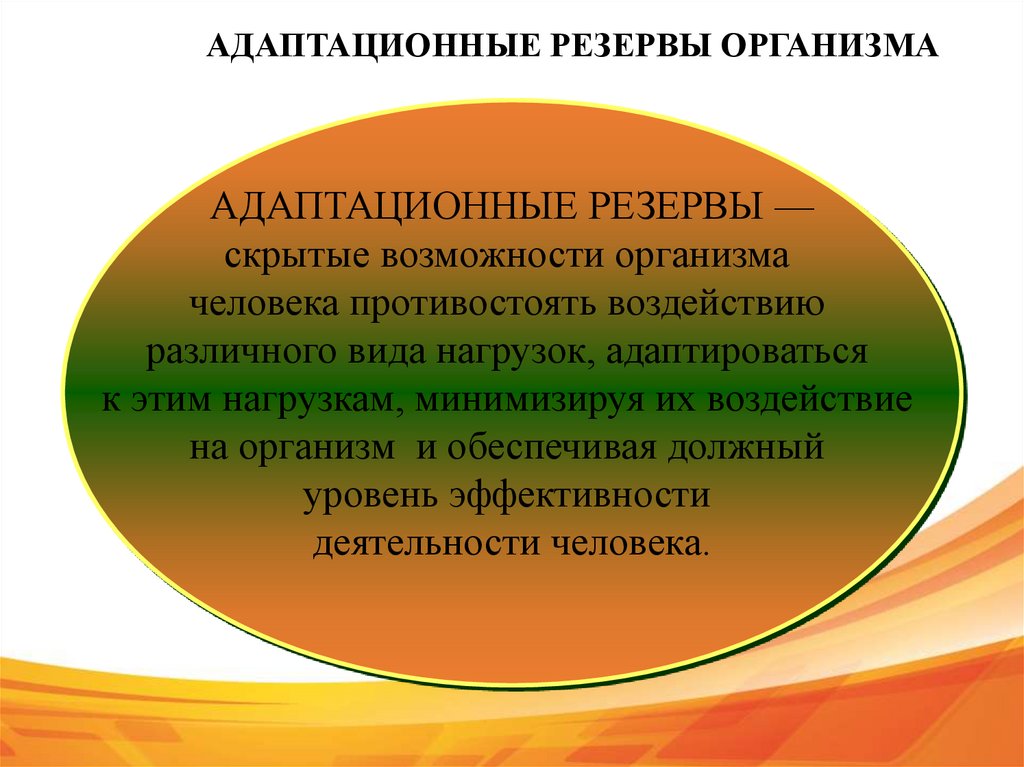 АДАПТАЦИОННЫЕ РЕЗЕРВЫ ОРГАНИЗМА

АДАПТАЦИОННЫЕ РЕЗЕРВЫ — скрытые возможности организма человека противостоять воздействию различного вида нагрузок, адаптироваться к этим нагрузкам, минимизируя их воздействие на организм и обеспечивая должный уровень эффективности деятельности человека.